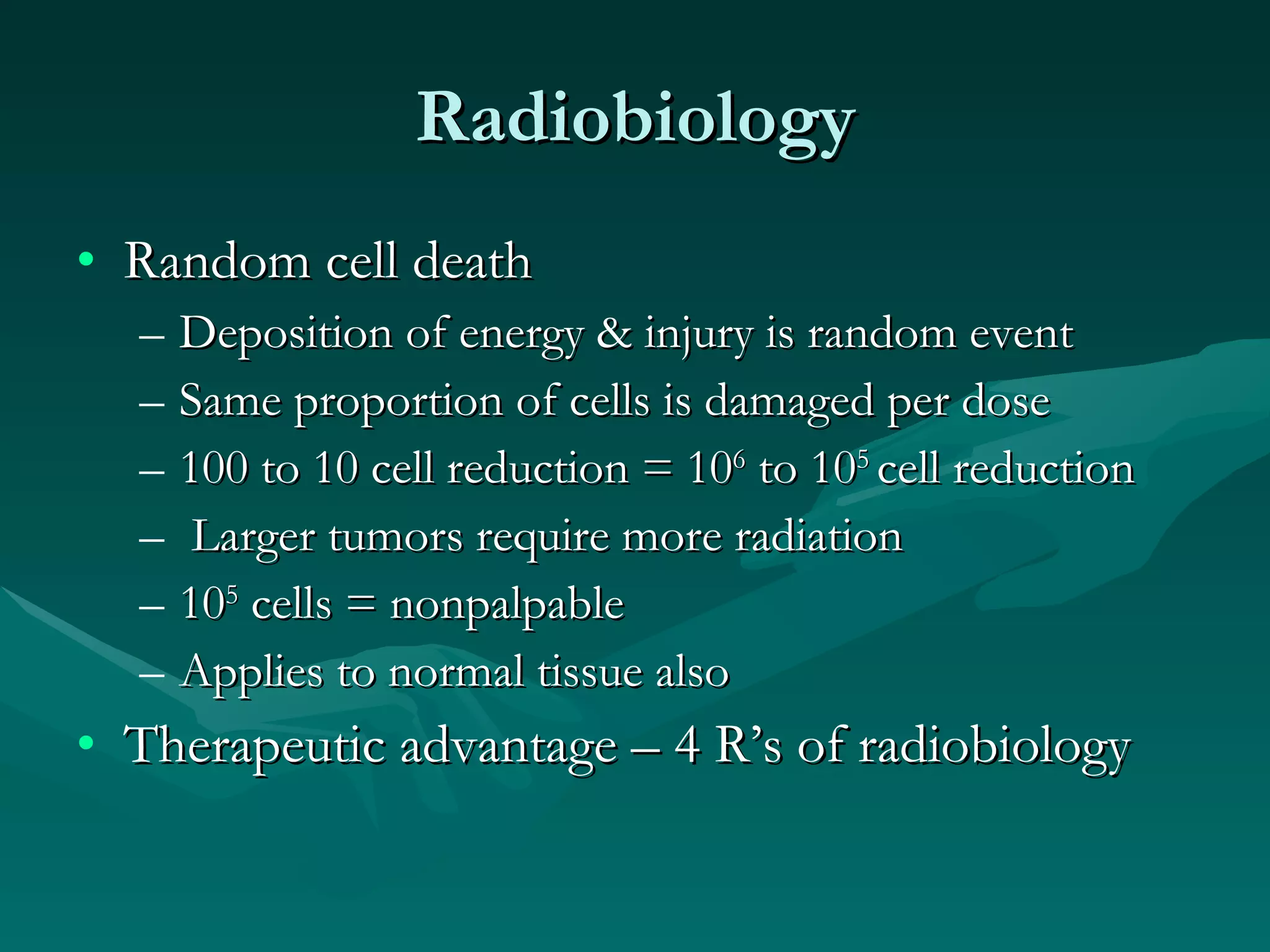 Radiobiology

• Random cell death
 – Deposition of energy & injury is random event
 – Same proportion of cells is damaged per dose
 – 100 to 10 cell reduction = $10^6$ to $10^5$ cell reduction
 – Larger tumors require more radiation
 – $10^5$ cells = nonpalpable
 – Applies to normal tissue also
• Therapeutic advantage – 4 R's of radiobiology